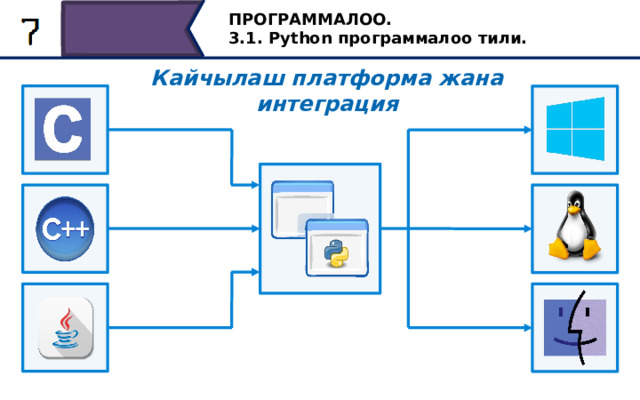 7

ПРОГРАММАЛОО.
3.1. Python программалоо тили.

Кайчылаш платформа жана интеграция

C

C++